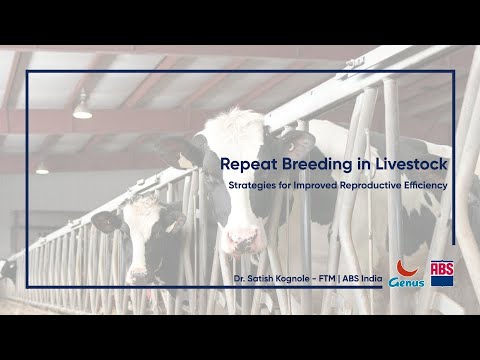 Repeat Breeding in Livestock

Strategies for Improved Reproductive Efficiency

Dr. Satish Kognole - FTM | ABS India

Genus

ABS